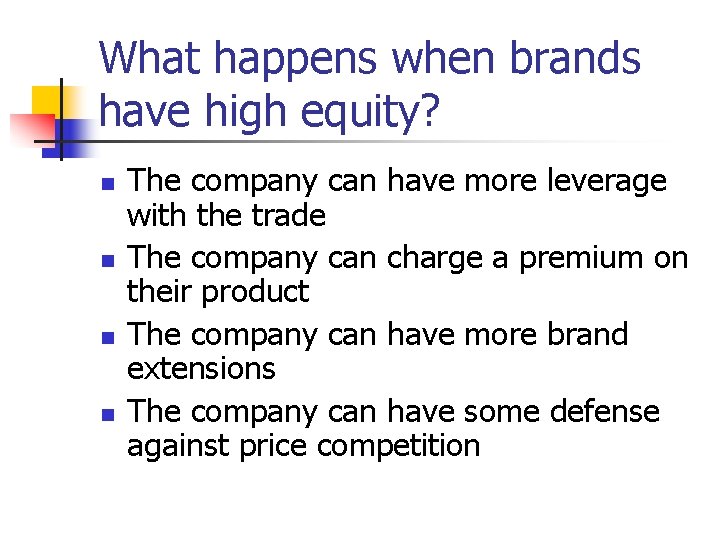 What happens when brands have high equity?

- The company can have more leverage with the trade
- The company can charge a premium on their product
- The company can have more brand extensions
- The company can have some defense against price competition